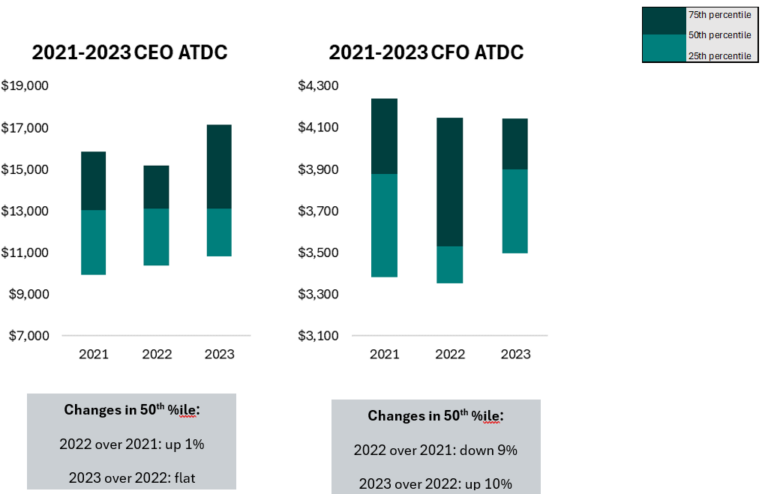 75th percentile
50th percentile
25th percentile

2021-2023 CEO ATDC

$19,000
$17,000
$15,000
$13,000
$11,000
$9,000
$7,000

2021 2022 2023

Changes in 50$^{th}$ %ile:

2022 over 2021: up 1%

2023 over 2022: flat

2021-2023 CFO ATDC

$4,300
$4,100
$3,900
$3,700
$3,500
$3,300
$3,100

2021 2022 2023

Changes in 50$^{th}$ %ile:

2022 over 2021: down 9%

2023 over 2022: up 10%